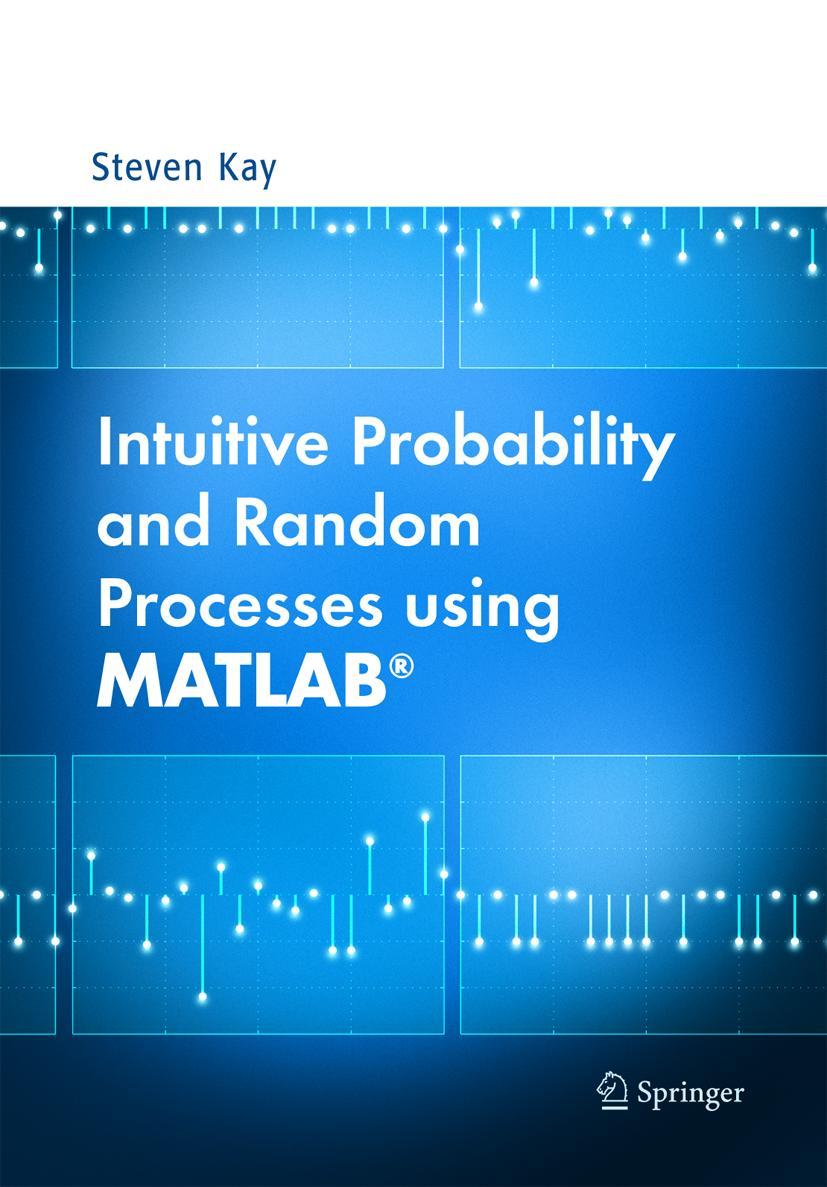 Steven Kay

Intuitive Probability and Random Processes using MATLAB®

Springer